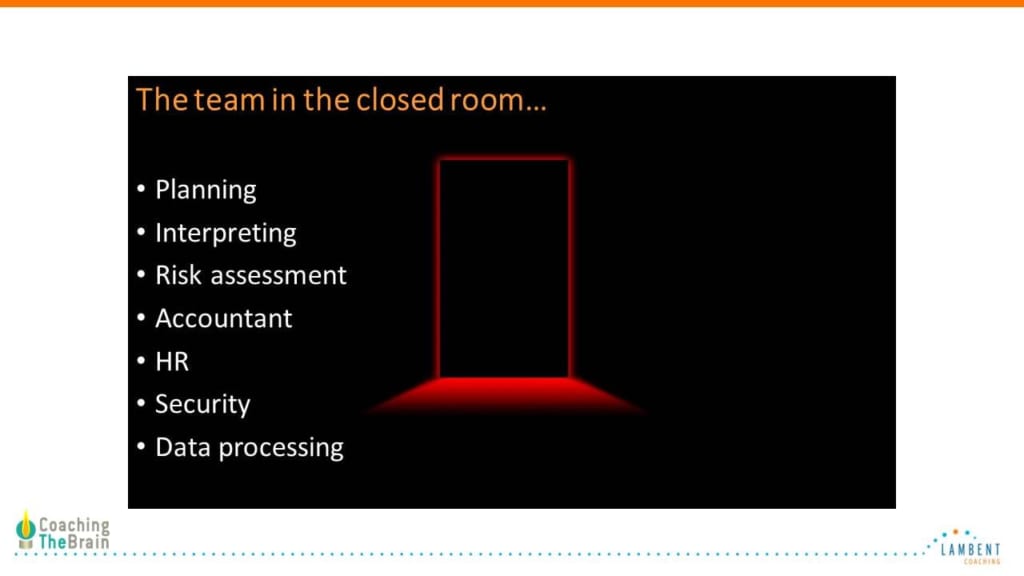 The team in the closed room…

• Planning
• Interpreting
• Risk assessment
• Accountant
• HR
• Security
• Data processing

Coaching
TheBrain

LAMBENT
COACHING